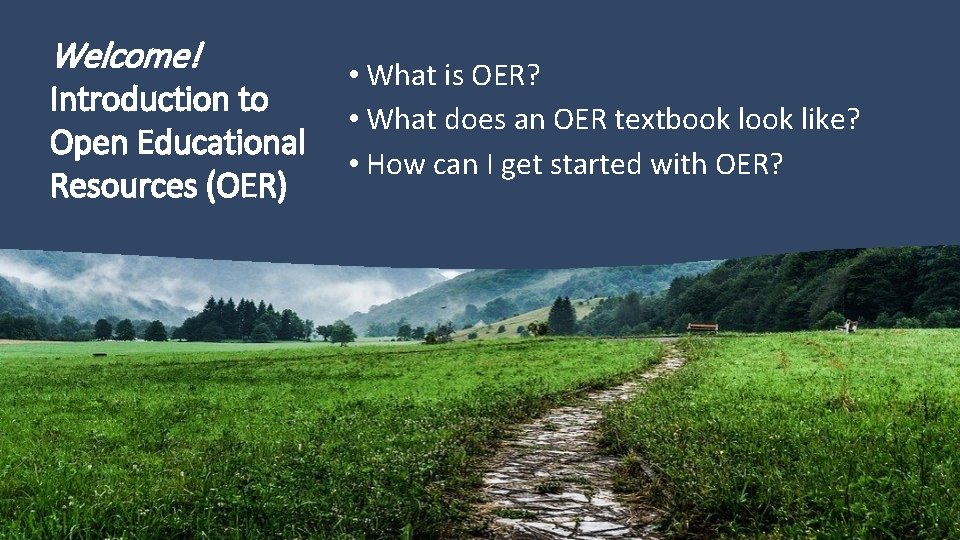 Welcome!
Introduction to Open Educational Resources (OER)

• What is OER?
• What does an OER textbook look like?
• How can I get started with OER?